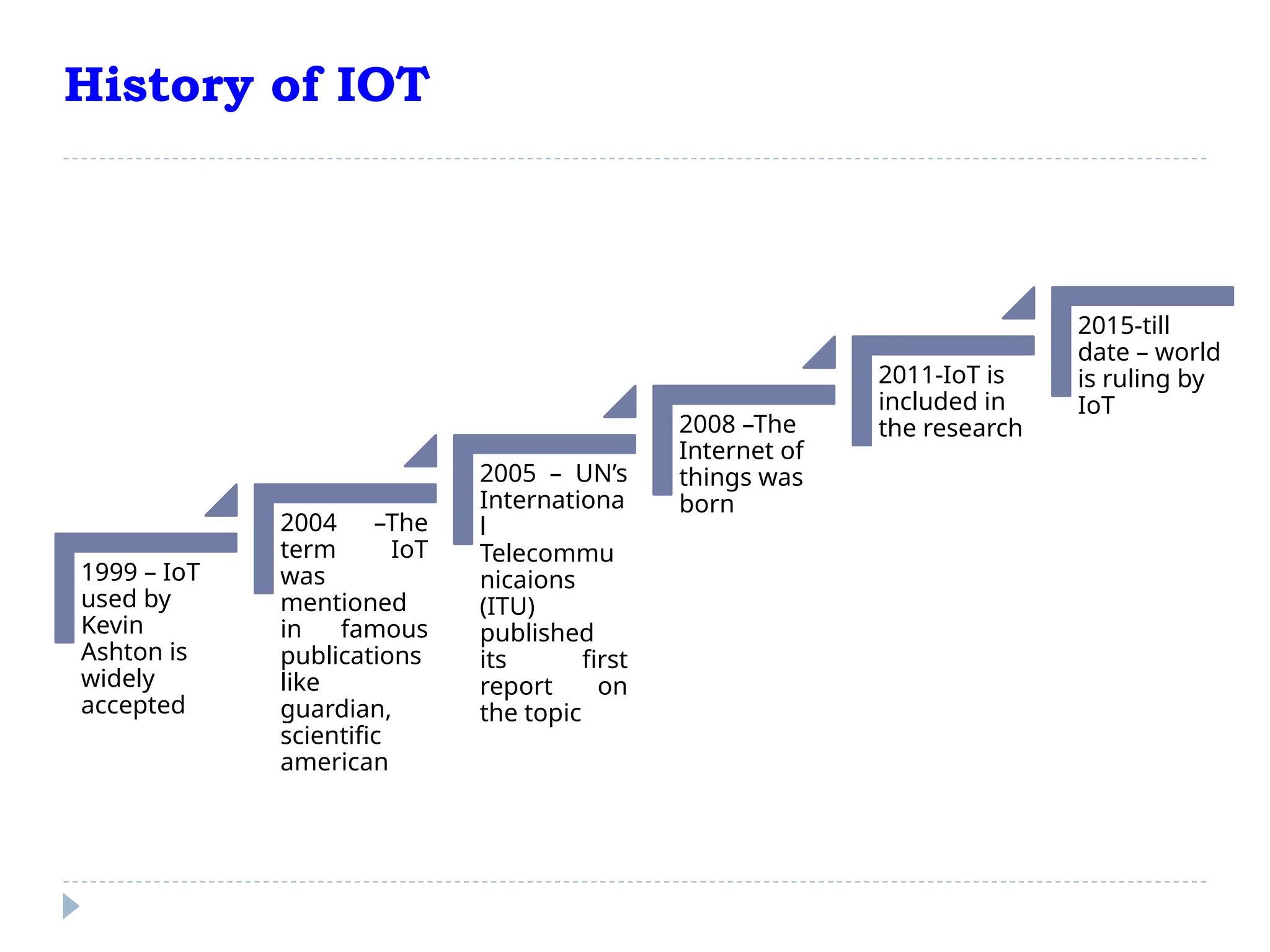 History of IOT

1999 – IoT used by Kevin Ashton is widely accepted

2004 –The term IoT was mentioned in famous publications like guardian, scientific american

2005 – UN's International Telecommunicaions (ITU) published its first report on the topic

2008 –The Internet of things was born

2011-IoT is included in the research

2015-till date – world is ruling by IoT